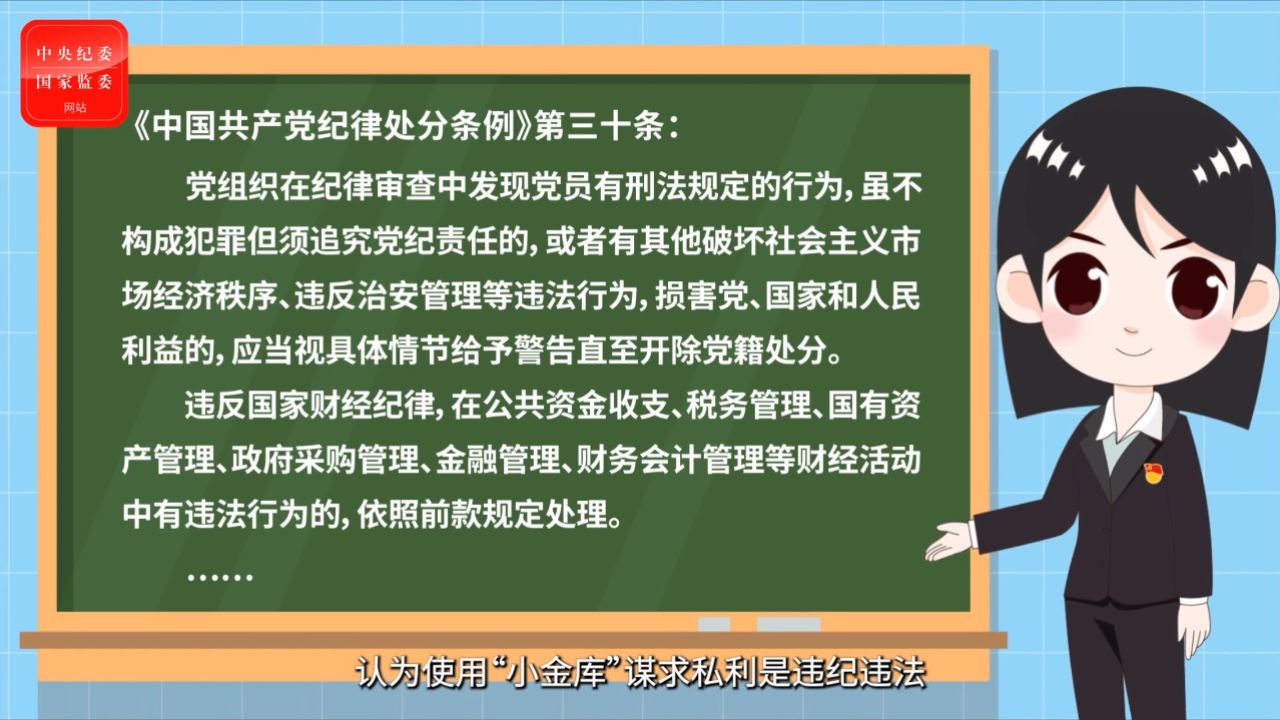 中央纪委
国家监委
网站

《中国共产党纪律处分条例》第三十条：

党组织在纪律审查中发现党员有刑法规定的行为，虽不构成犯罪但须追究党纪责任的，或者有其他破坏社会主义市场经济秩序、违反治安管理等违法行为，损害党、国家和人民利益的，应当视具体情节给予警告直至开除党籍处分。

违反国家财经纪律，在公共资金收支、税务管理、国有资产管理、政府采购管理、金融管理、财务会计管理等财经活动中有违法行为的，依照前款规定处理。

……

认为使用“小金库”谋求私利是违纪违法